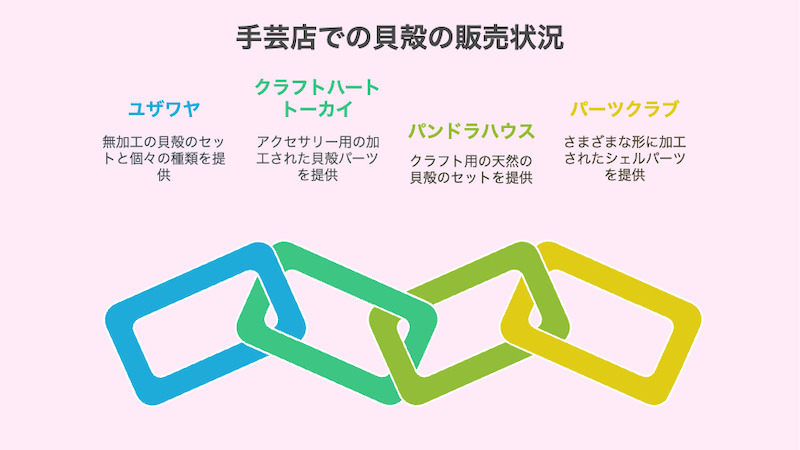 手芸店での貝殻の販売状況

ユザワヤ

無加工の貝殻のセットと個々の種類を提供

クラフトハートトーカイ

アクセサリー用の加工された貝殻パーツを提供

パンドラハウス

クラフト用の天然の貝殻のセットを提供

パーツクラブ

さまざまな形に加工されたシェルパーツを提供